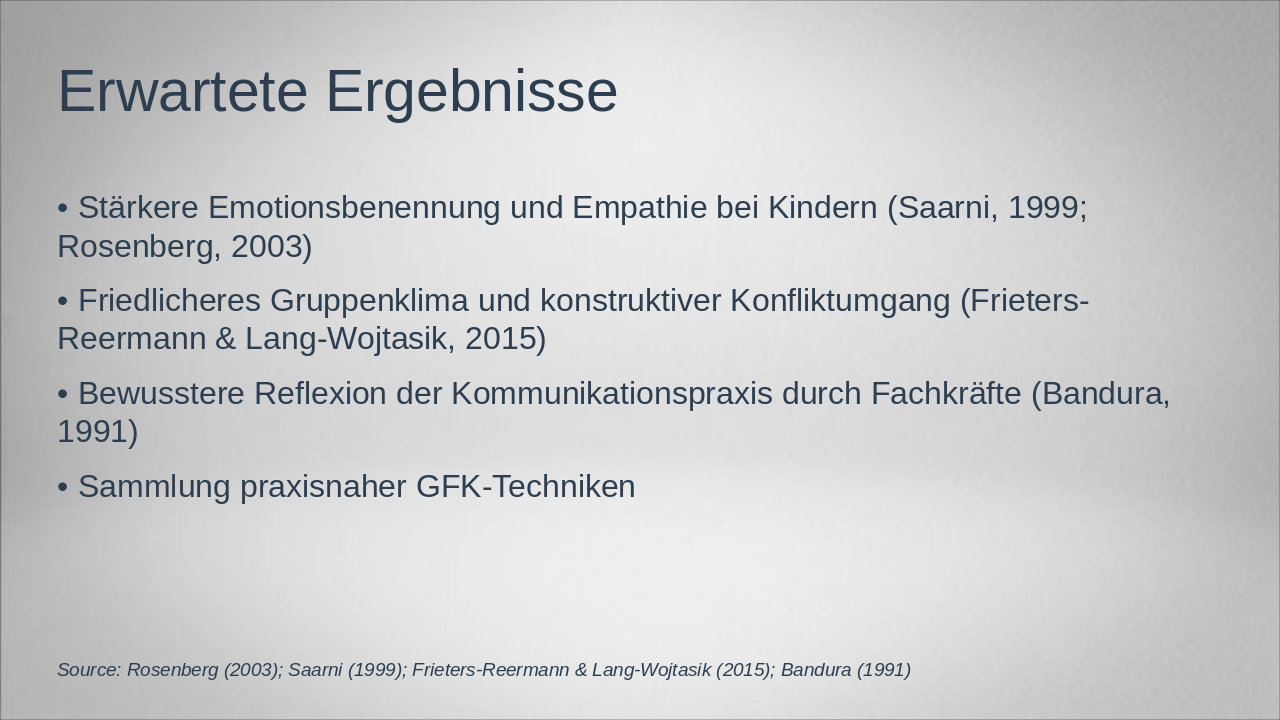 Erwartete Ergebnisse

• Stärkere Emotionsbenennung und Empathie bei Kindern (Saarni, 1999; Rosenberg, 2003)

• Friedlicheres Gruppenklima und konstruktiver Konfliktumgang (Frieters-Reermann & Lang-Wojtasik, 2015)

• Bewusstere Reflexion der Kommunikationspraxis durch Fachkräfte (Bandura, 1991)

• Sammlung praxisnaher GFK-Techniken

Source: Rosenberg (2003); Saarni (1999); Frieters-Reermann & Lang-Wojtasik (2015); Bandura (1991)